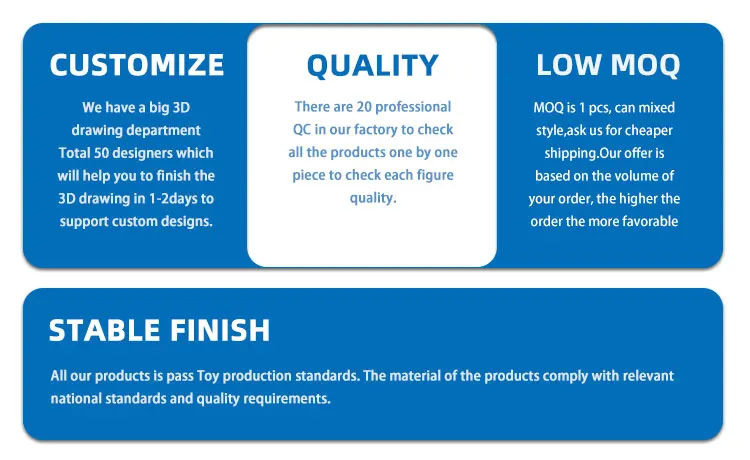 CUSTOMIZE

We have a big 3D drawing department Total 50 designers which will help you to finish the 3D drawing in 1-2days to support custom designs.

QUALITY

There are 20 professional QC in our factory to check all the products one by one piece to check each figure quality.

LOW MOQ

MOQ is 1 pcs, can mixed style,ask us for cheaper shipping.Our offer is based on the volume of your order, the higher the order the more favorable

STABLE FINISH

All our products is pass Toy production standards. The material of the products comply with relevant national standards and quality requirements.